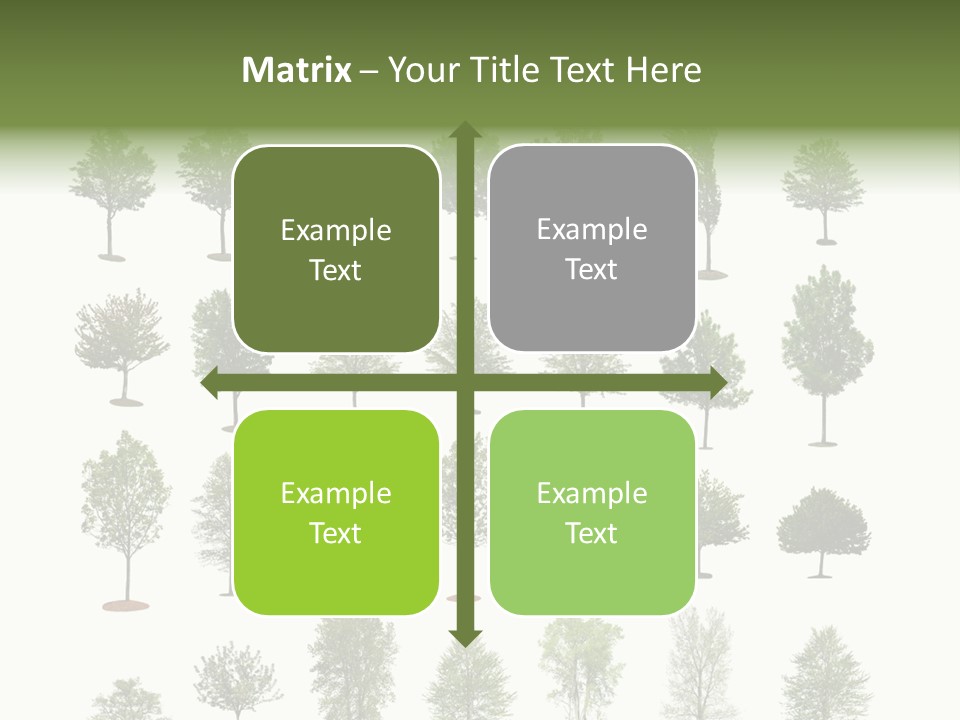 Matrix – Your Title Text Here

Example Text

Example Text

Example Text

Example Text